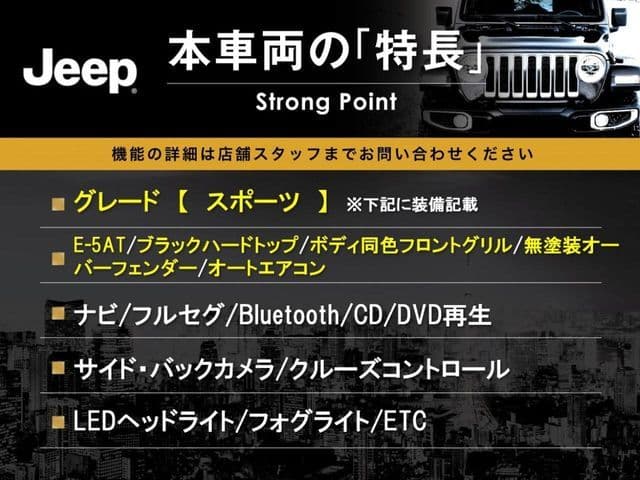 Jeep

本車両の「特長」

Strong Point

機能の詳細は店舗スタッフまでお問い合わせください

■ グレード 【 スポーツ 】 ※下記に装備記載

■ E-5AT/ブラックハードトップ/ボディ同色フロントグリル/無塗装オーバーフェンダー/オートエアコン

■ ナビ/フルセグ/Bluetooth/CD/DVD再生

■ サイド・バックカメラ/クルーズコントロール

■ LEDヘッドライト/フォグライト/ETC